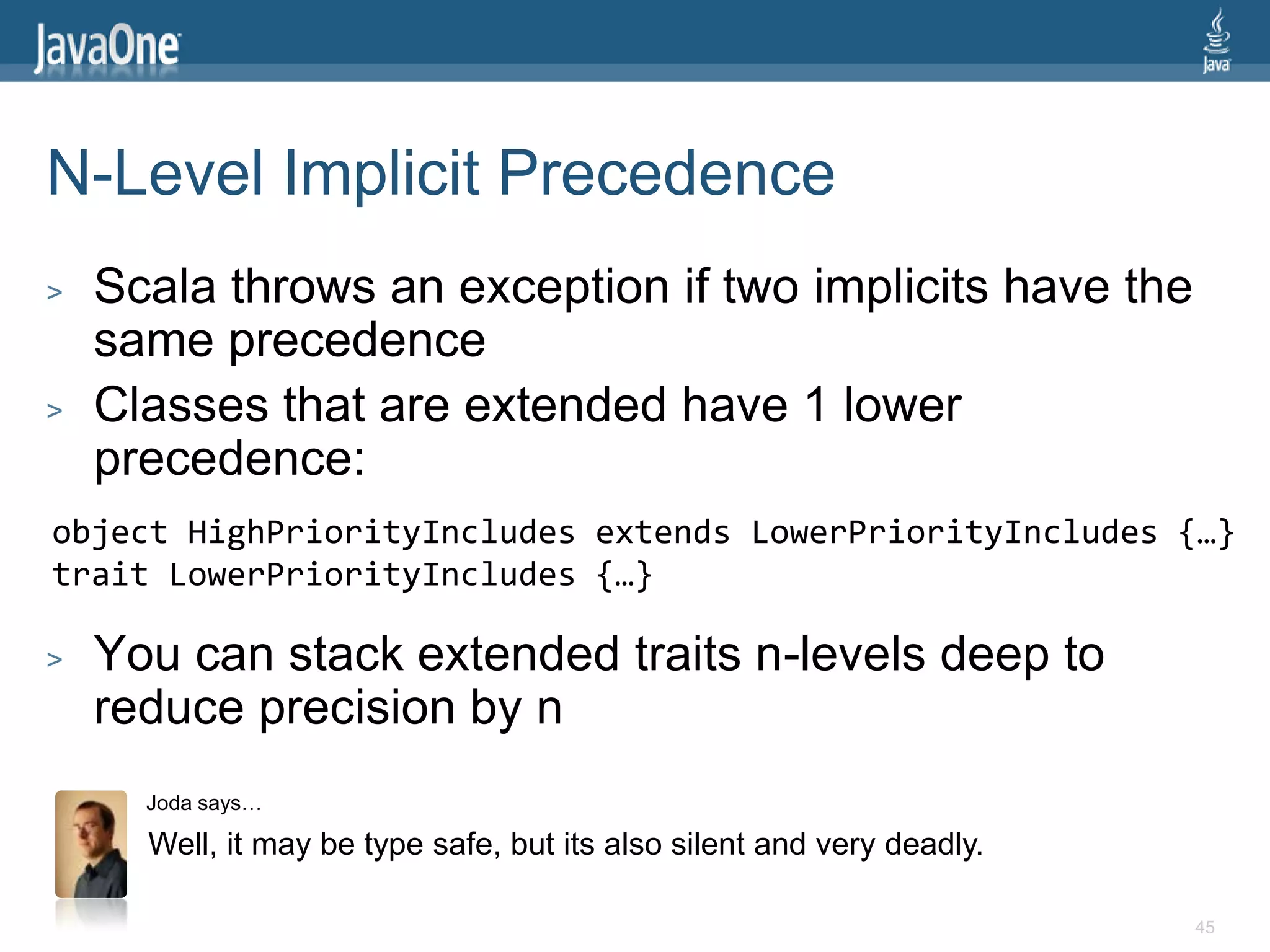 JavaOne

Java

N-Level Implicit Precedence

> Scala throws an exception if two implicits have the same precedence

> Classes that are extended have 1 lower precedence:

object HighPriorityIncludes extends LowerPriorityIncludes {…}
trait LowerPriorityIncludes {…}

> You can stack extended traits n-levels deep to reduce precision by n

Joda says…

Well, it may be type safe, but its also silent and very deadly.

45